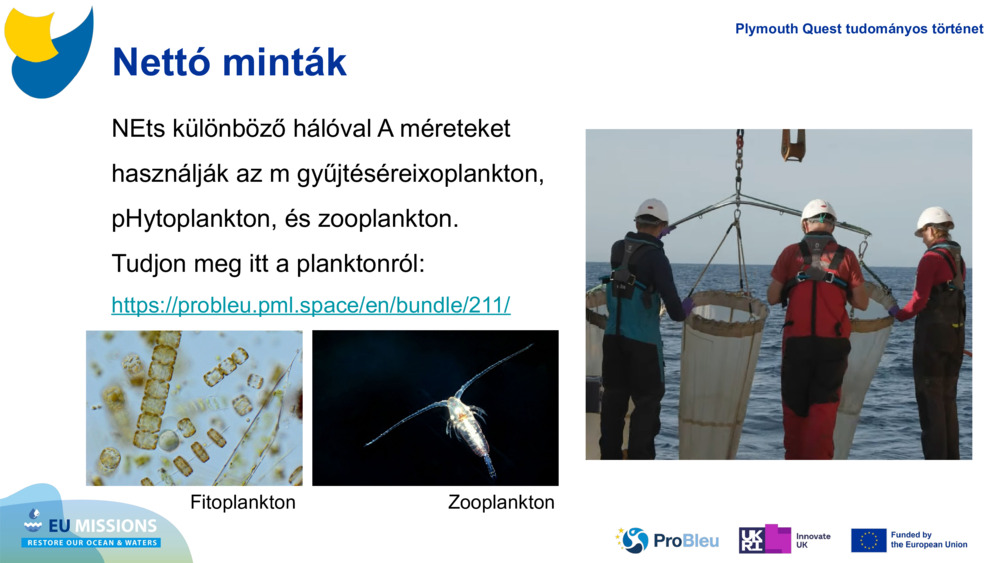 Plymouth Quest tudományos történet

Nettó minták

NEts különböző hálóval A méreteket használják az m gyűjtéséreixoplankton, pHytoplankton, és zooplankton.

Tudjon meg itt a planktonról:

https://probleu.pml.space/en/bundle/211/

Fitoplankton

Zooplankton

EU MISSIONS
RESTORE OUR OCEAN & WATERS

ProBleu

UKRI Innovate UK

Funded by the European Union